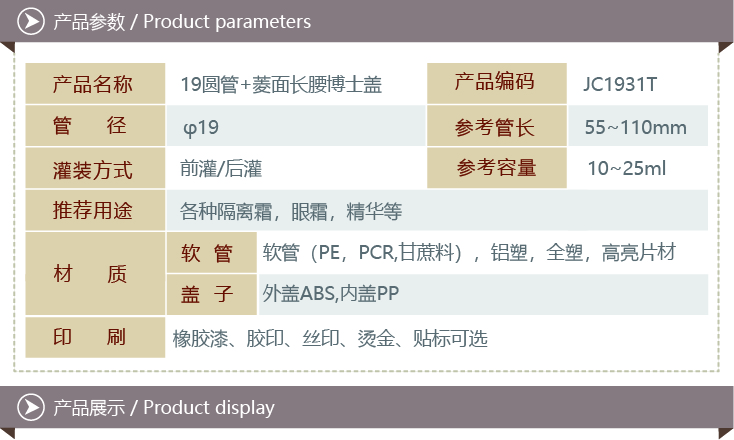 产品参数 / Product parameters

| 产品名称 | 19圆管+菱面长腰博士盖 | 产品编码 | JC1931T |
|---|---|---|---|
| 管　径 | φ19 | 参考管长 | 55~110mm |
| 灌装方式 | 前灌/后灌 | 参考容量 | 10~25ml |
| 推荐用途 | 各种隔离霜，眼霜，精华等 | | |
| 材　质 | 软　管 | 软管（PE，PCR,甘蔗料），铝塑，全塑，高亮片材 | |
| | 盖　子 | 外盖ABS,内盖PP | |
| 印　刷 | 橡胶漆、胶印、丝印、烫金、贴标可选 | | |

产品展示 / Product display